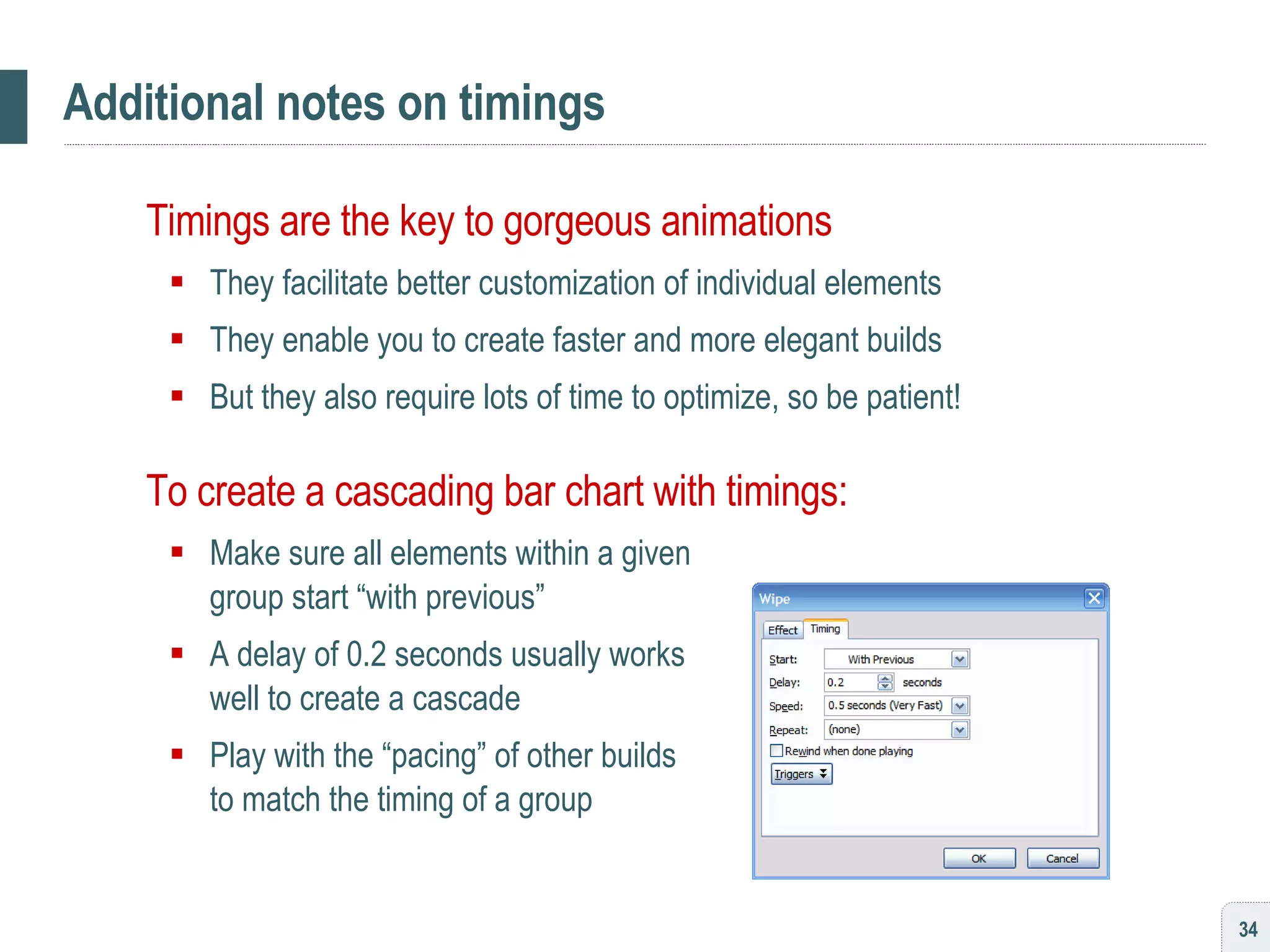 Additional notes on timings

Timings are the key to gorgeous animations

▪ They facilitate better customization of individual elements
▪ They enable you to create faster and more elegant builds
▪ But they also require lots of time to optimize, so be patient!

To create a cascading bar chart with timings:

▪ Make sure all elements within a given group start “with previous”
▪ A delay of 0.2 seconds usually works well to create a cascade
▪ Play with the “pacing” of other builds to match the timing of a group

Wipe
Effect Timing
Start: With Previous
Delay: 0.2 seconds
Speed: 0.5 seconds (Very Fast)
Repeat: (none)
Rewind when done playing
Triggers
OK Cancel

34